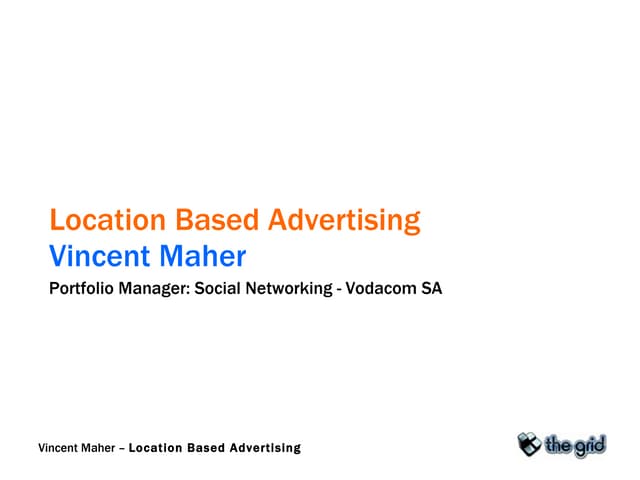 Location Based Advertising
Vincent Maher
Portfolio Manager: Social Networking - Vodacom SA

Vincent Maher – Location Based Advertising

the grid